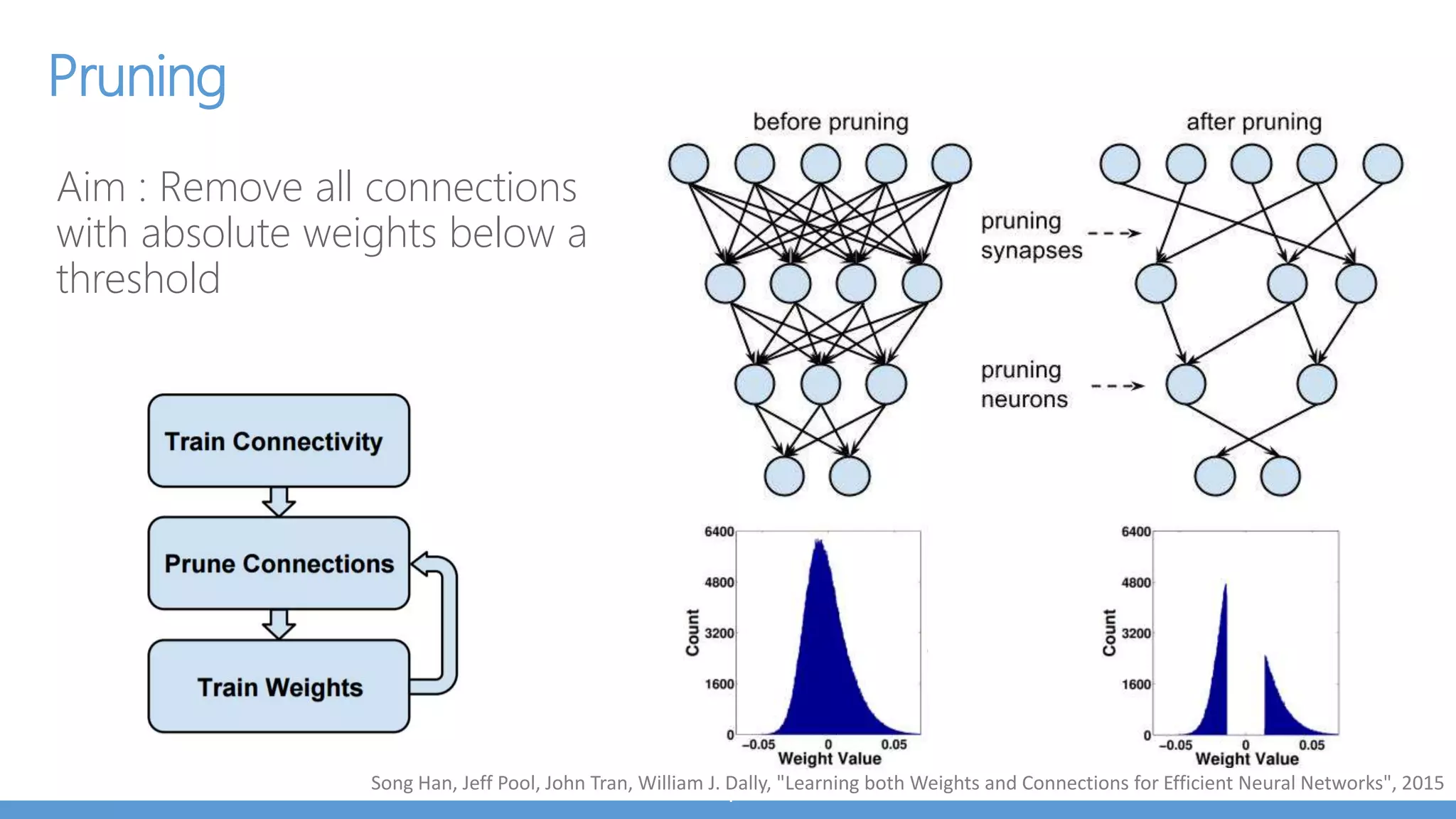 Pruning

Aim : Remove all connections with absolute weights below a threshold

Train Connectivity

Prune Connections

Train Weights

before pruning

after pruning

pruning synapses

pruning neurons

6400
4800
3200
1600
0
Count
−0.05
0
0.05
Weight Value

6400
4800
3200
1600
0
Count
−0.05
0
0.05
Weight Value

Song Han, Jeff Pool, John Tran, William J. Dally, "Learning both Weights and Connections for Efficient Neural Networks", 2015